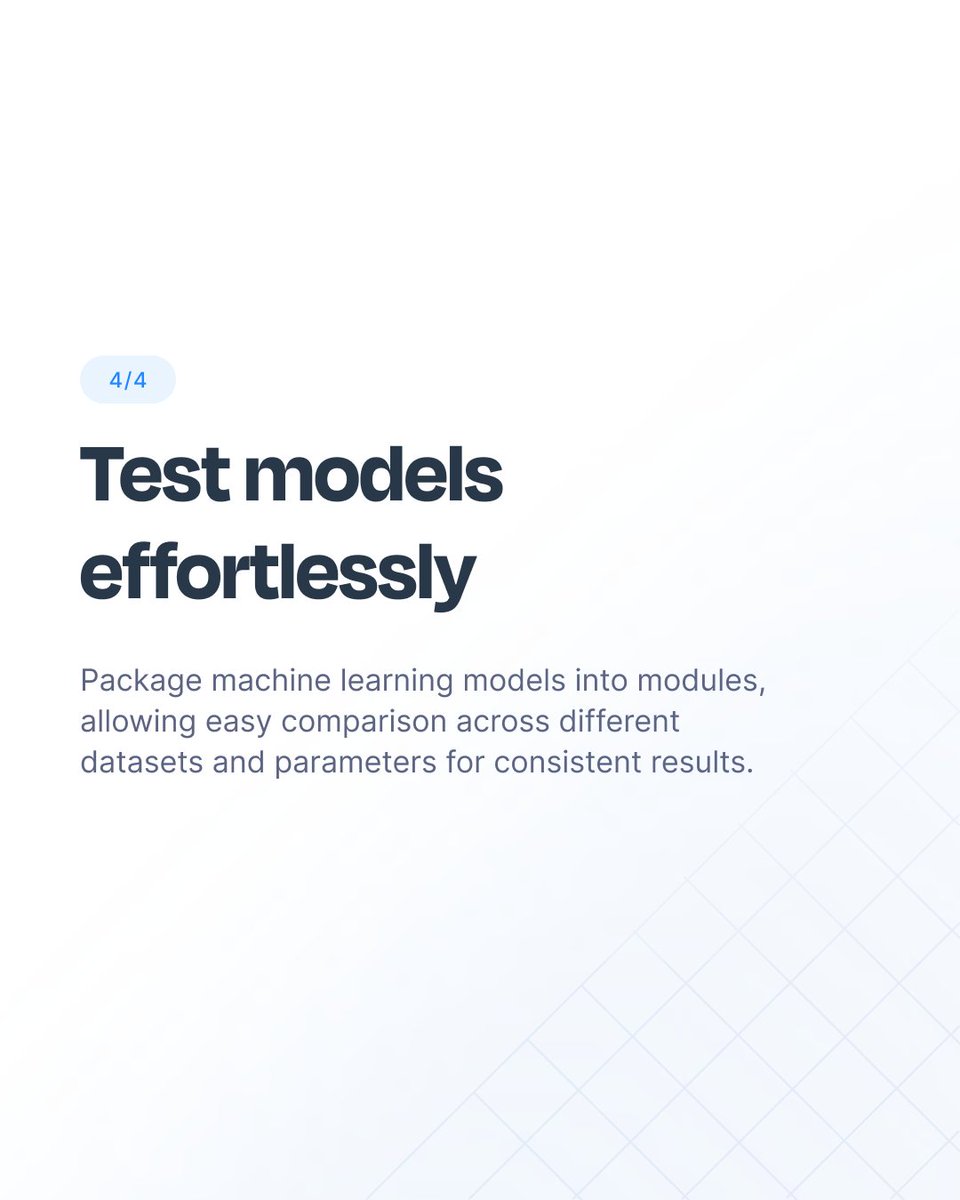 4/4

Test models effortlessly

Package machine learning models into modules, allowing easy comparison across different datasets and parameters for consistent results.